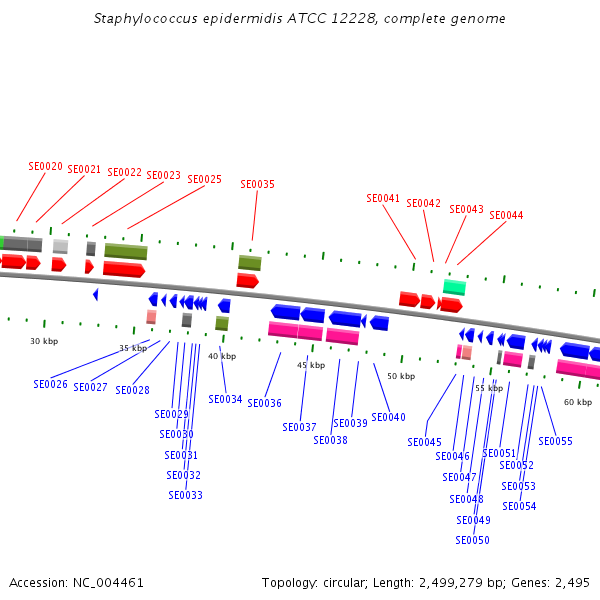 Staphylococcus epidermidis ATCC 12228, complete genome

SE0020 SE0021 SE0022 SE0023 SE0025

SE0035

SE0041 SE0042 SE0043 SE0044

30 kbp

35 kbp

40 kbp

45 kbp

50 kbp

55 kbp

60 kbp

SE0026 SE0027 SE0028

SE0029 SE0030 SE0031 SE0032 SE0033

SE0034

SE0036

SE0037 SE0038 SE0039 SE0040

SE0045 SE0046 SE0047 SE0048 SE0049 SE0050

SE0051 SE0052 SE0053 SE0054

SE0055

Accession: NC_004461

Topology: circular; Length: 2,499,279 bp; Genes: 2,495